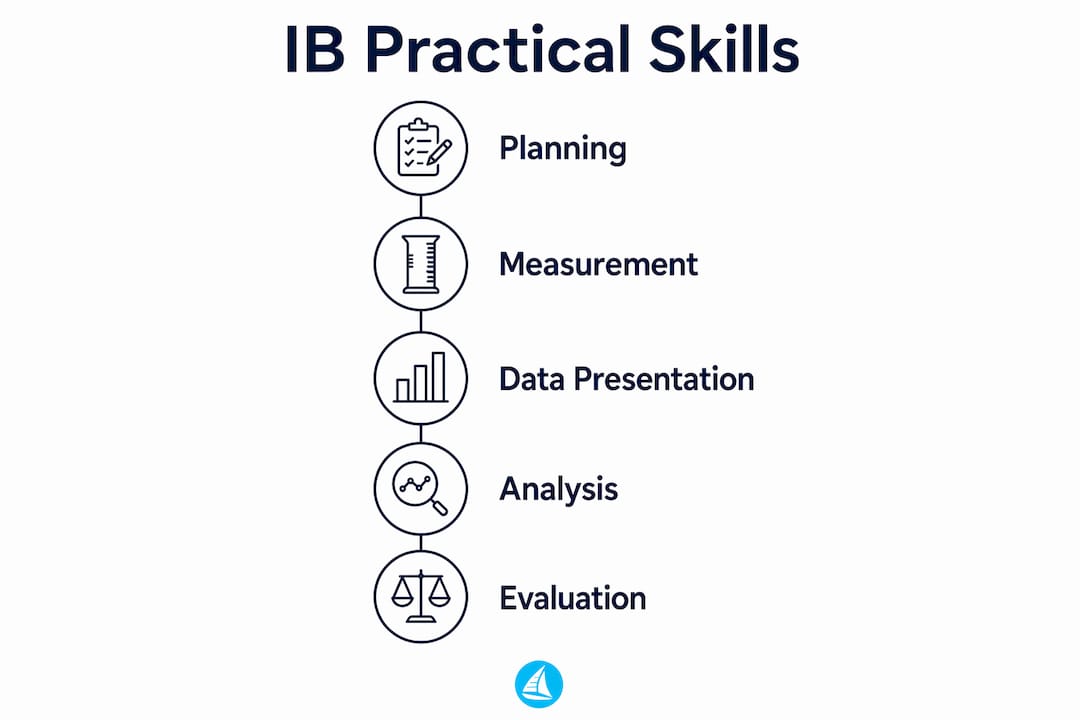 IB Practical Skills

Planning

Measurement

Data Presentation

Analysis

Evaluation